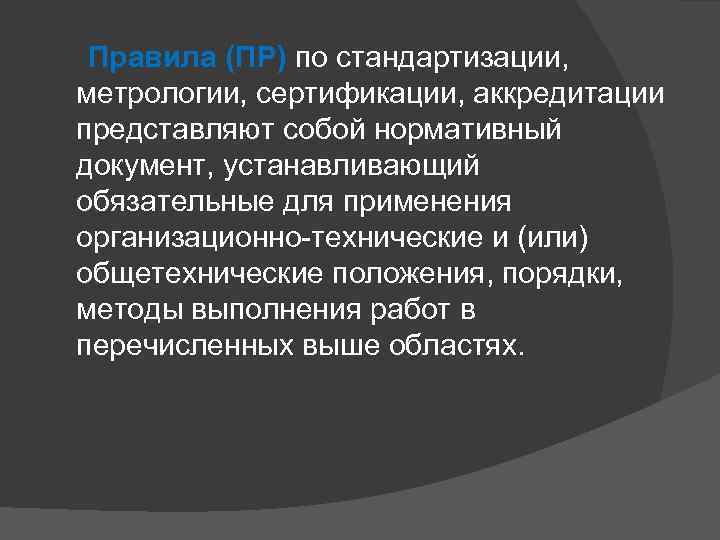 Правила (ПР) по стандартизации, метрологии, сертификации, аккредитации представляют собой нормативный документ, устанавливающий обязательные для применения организационно-технические и (или) общетехнические положения, порядки, методы выполнения работ в перечисленных выше областях.